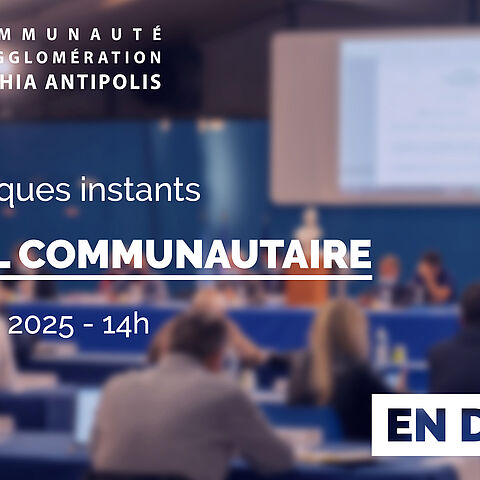 MMUNAUTÉ
GGLOMÉRATION
HIA ANTIPOLIS

ques instants

L COMMUNAUTAIRE

2025 - 14h

EN D